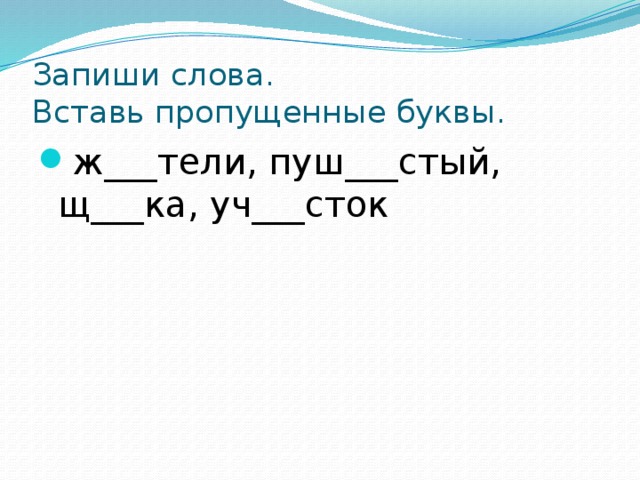 Запиши слова.
Вставь пропущенные буквы.

ж___тели, пуш___стый, щ___ка, уч___сток